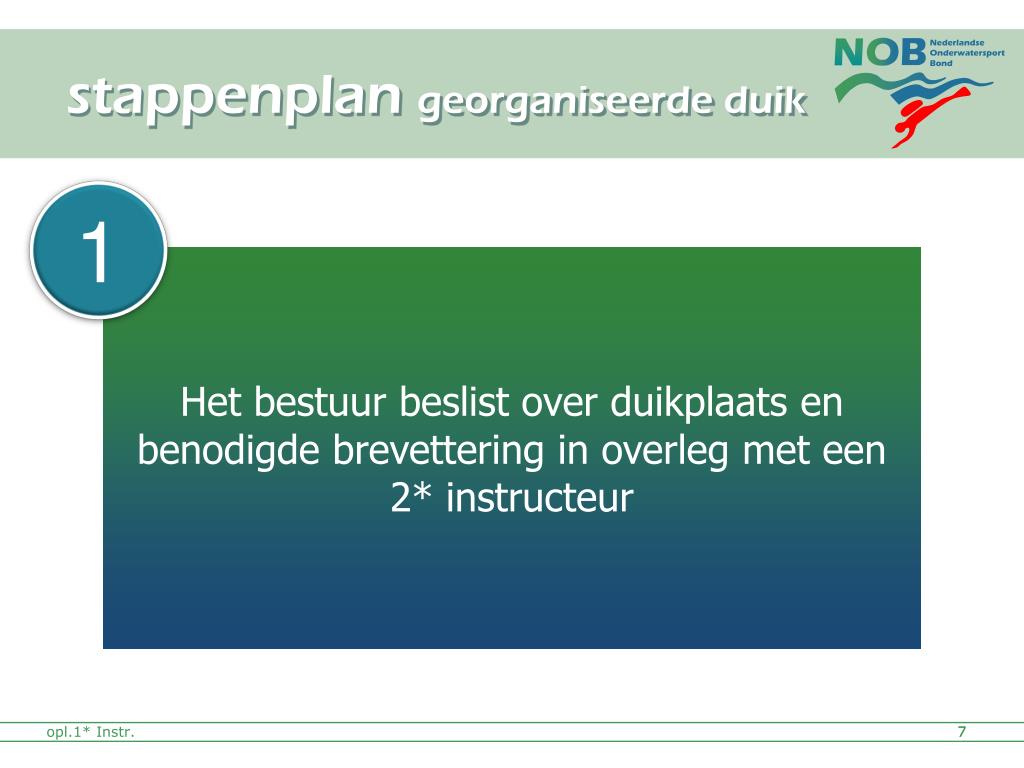 stappenplan georganiseerde duik

NOB Nederlandse Onderwatersport Bond

1

Het bestuur beslist over duikplaats en benodigde brevettering in overleg met een 2* instructeur

opl.1* Instr.

7